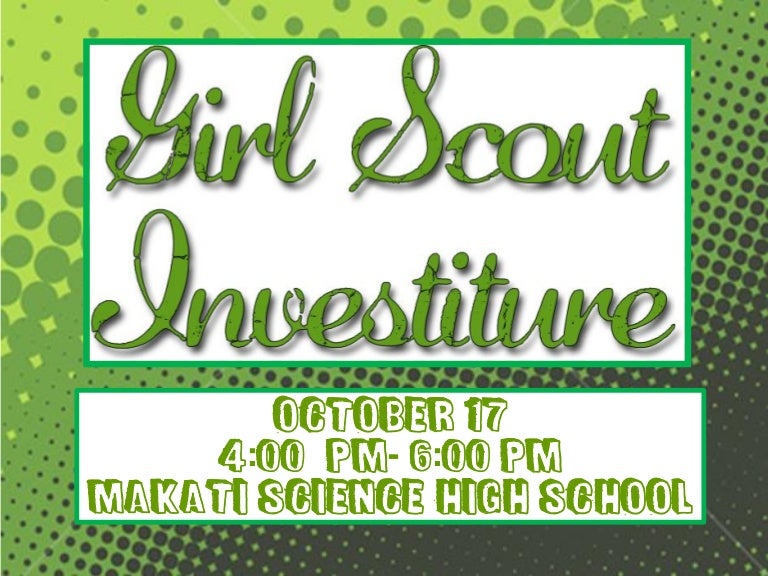 Girl Scout Investiture

OCTOBER 17
4:00 PM- 6:00 PM
MAKATI SCIENCE HIGH SCHOOL